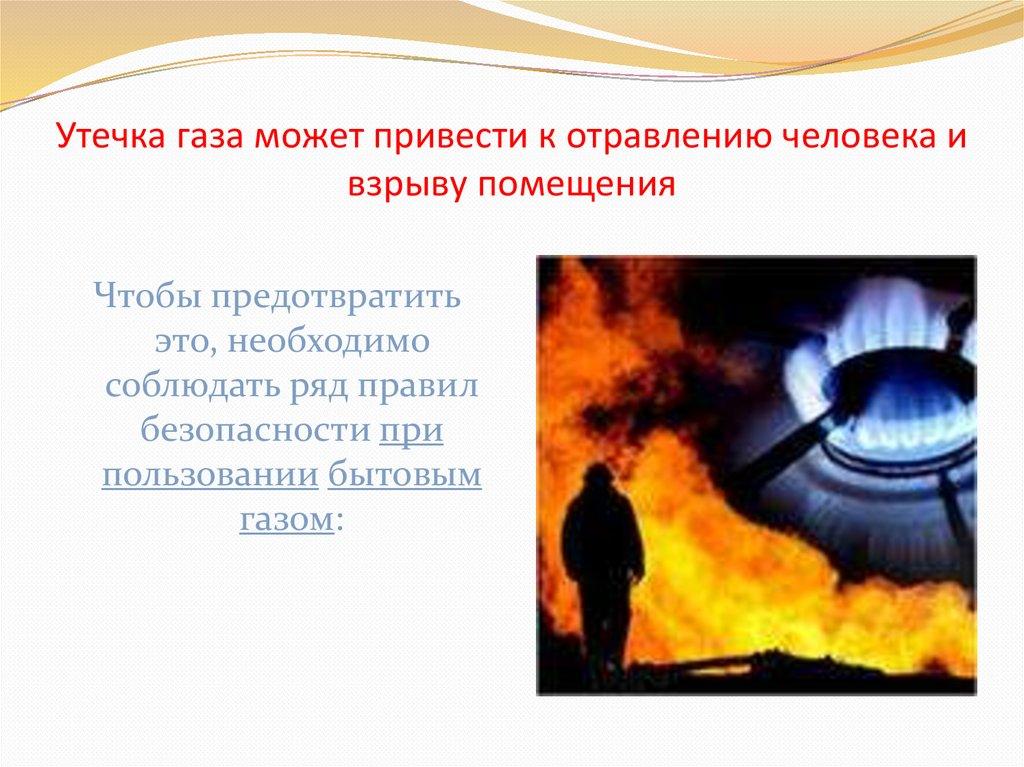 Утечка газа может привести к отравлению человека и взрыву помещения

Чтобы предотвратить это, необходимо соблюдать ряд правил безопасности при пользовании бытовым газом: